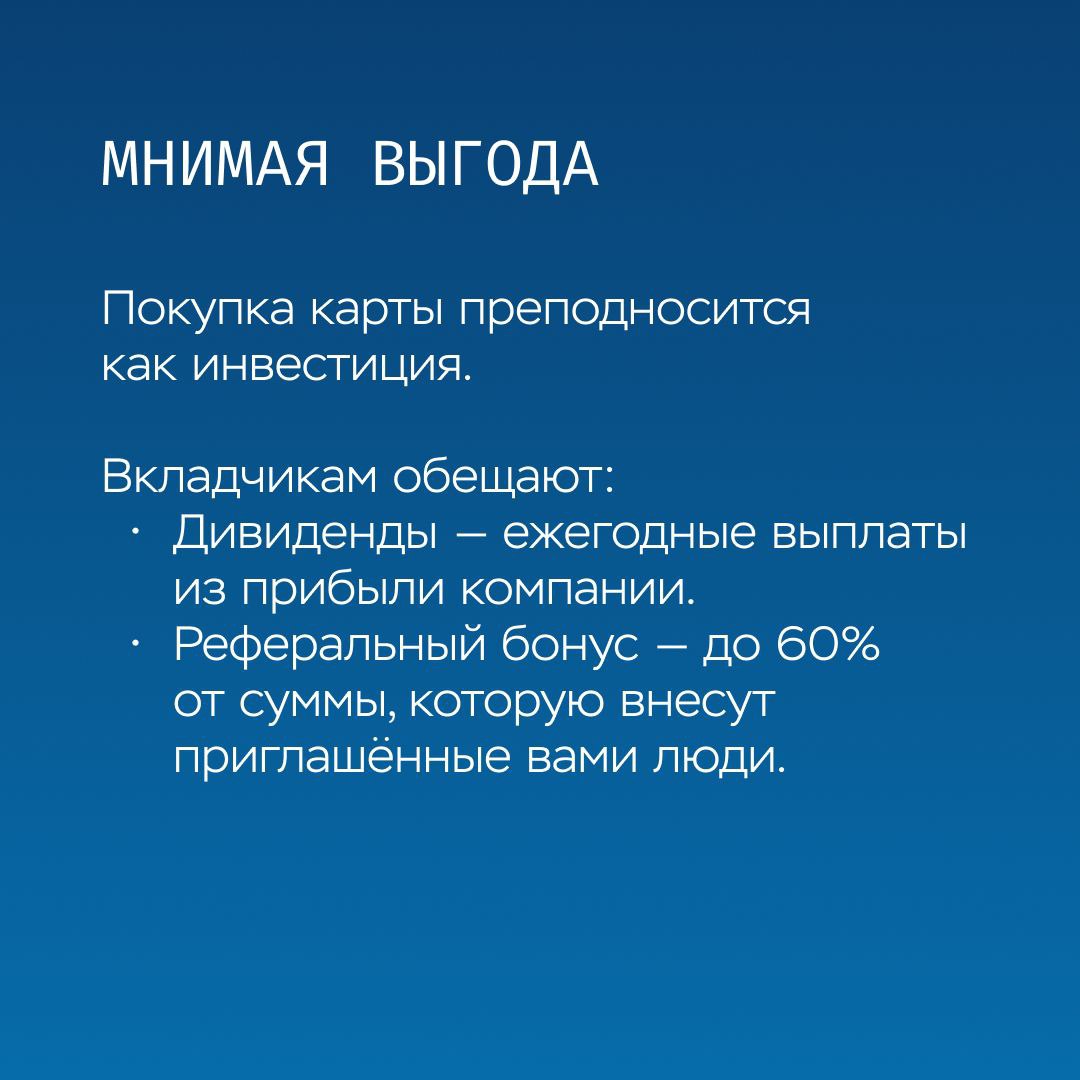 МНИМАЯ ВЫГОДА

Покупка карты преподносится как инвестиция.

Вкладчикам обещают:
· Дивиденды — ежегодные выплаты из прибыли компании.
· Реферальный бонус — до 60% от суммы, которую внесут приглашённые вами люди.